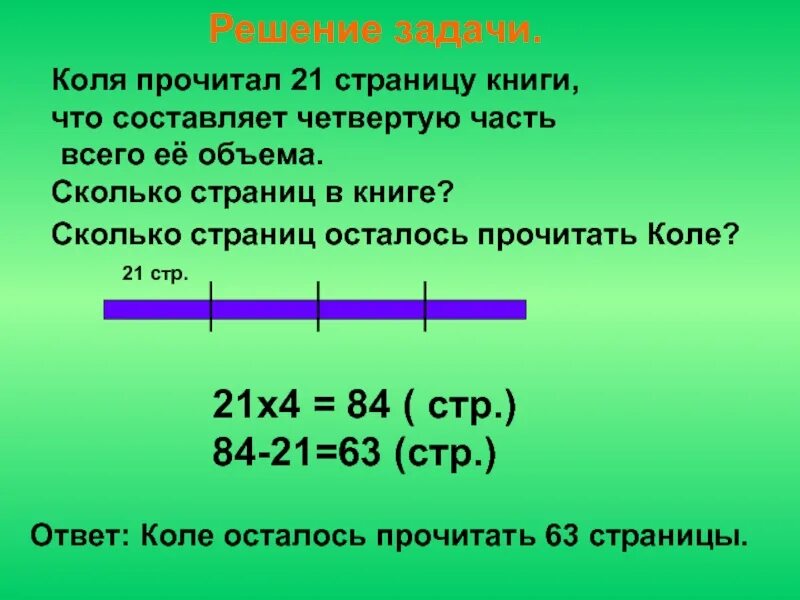 Решение задачи.

Коля прочитал 21 страницу книги, что составляет четвертую часть всего её объема.
Сколько страниц в книге?
Сколько страниц осталось прочитать Коле?

21 стр.

21х4 = 84 ( стр.)
84-21=63 (стр.)

Ответ: Коле осталось прочитать 63 страницы.